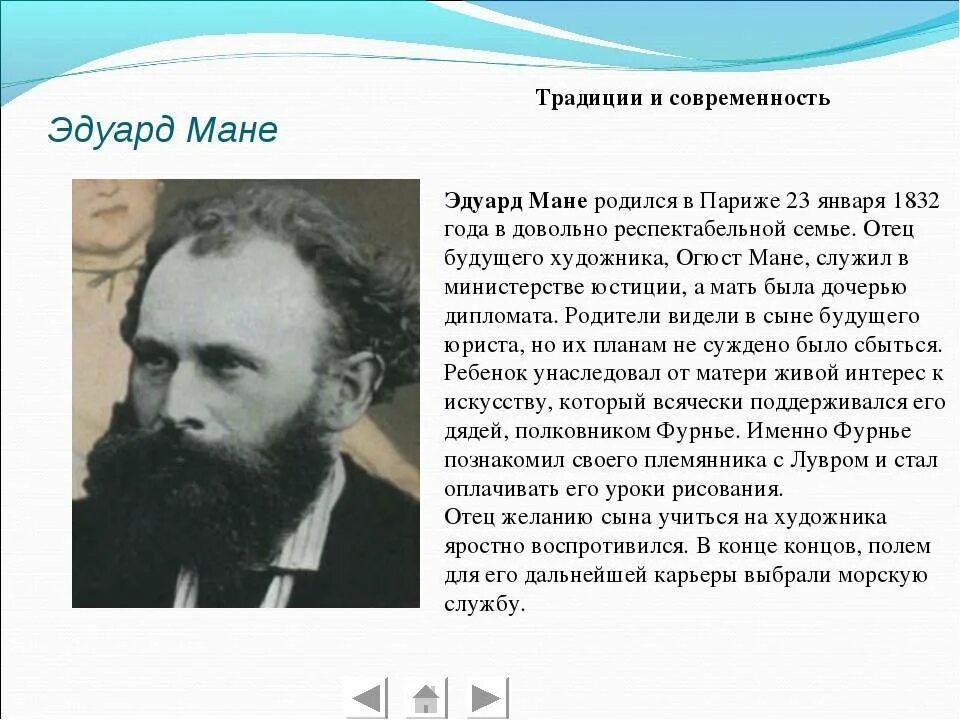 Традиции и современность

Эдуард Мане

Эдуард Мане родился в Париже 23 января 1832 года в довольно респектабельной семье. Отец будущего художника, Огюст Мане, служил в министерстве юстиции, а мать была дочерью дипломата. Родители видели в сыне будущего юриста, но их планам не суждено было сбыться. Ребенок унаследовал от матери живой интерес к искусству, который всячески поддерживался его дядей, полковником Фурнье. Именно Фурнье познакомил своего племянника с Лувром и стал оплачивать его уроки рисования.
Отец желанию сына учиться на художника яростно воспротивился. В конце концов, полем для его дальнейшей карьеры выбрали морскую службу.